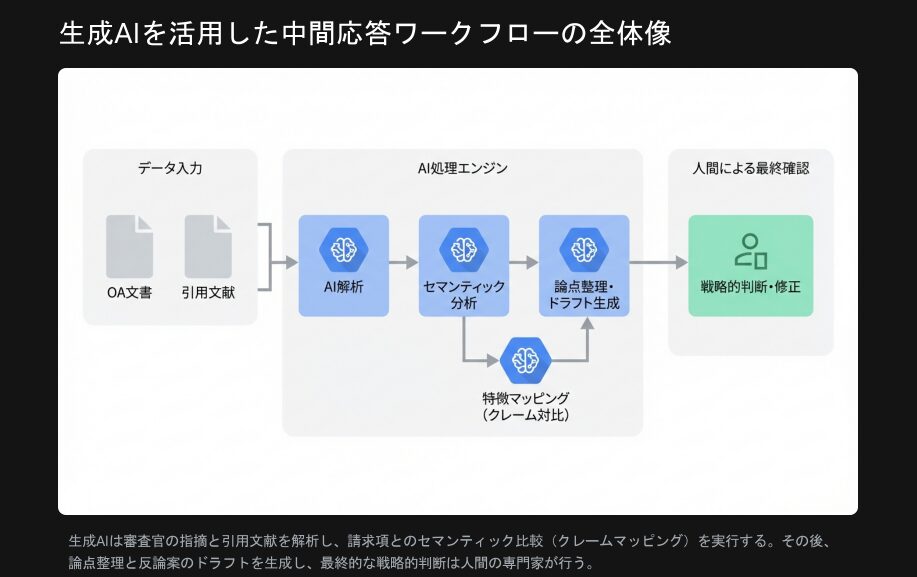 生成AIを活用した中間応答ワークフローの全体像

データ入力

OA文書

引用文献

AI処理エンジン

AI解析

セマンティック分析

論点整理・ドラフト生成

特徴マッピング（クレーム対比）

人間による最終確認

戦略的判断・修正

生成AIは審査官の指摘と引用文献を解析し、請求項とのセマンティック比較（クレームマッピング）を実行する。その後、論点整理と反論案のドラフトを生成し、最終的な戦略的判断は人間の専門家が行う。